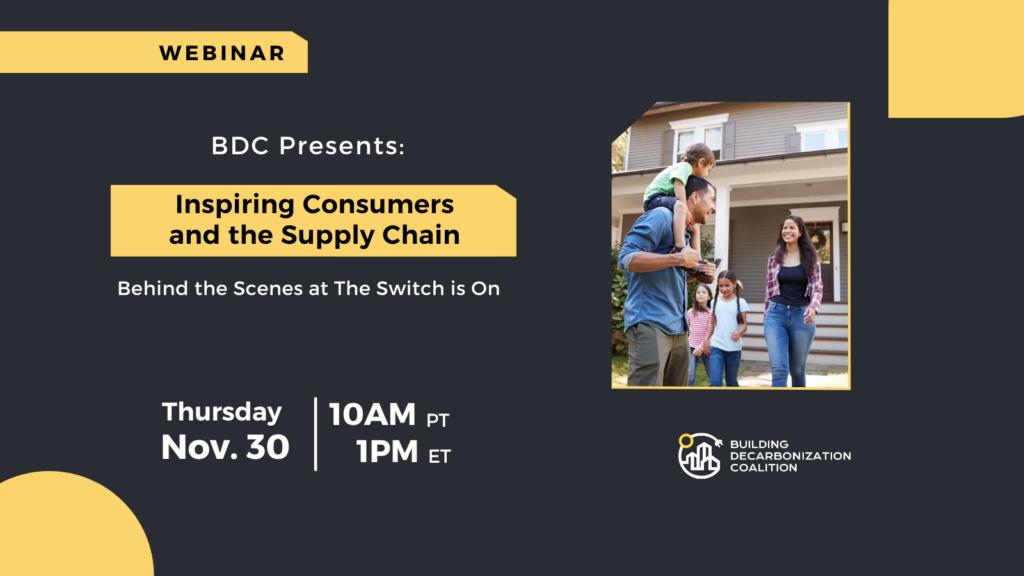 WEBINAR

BDC Presents:

Inspiring Consumers and the Supply Chain

Behind the Scenes at The Switch is On

Thursday
Nov. 30

10AM PT
1PM ET

BUILDING
DECARBONIZATION
COALITION